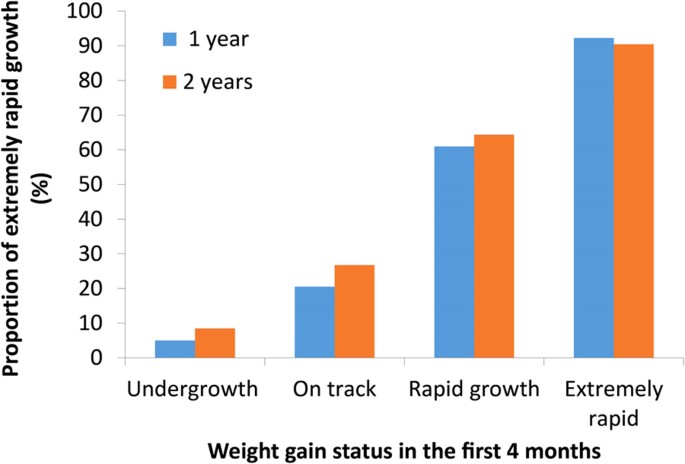 Proportion of extremely rapid growth (%)

100
90
80
70
60
50
40
30
20
10
0

1 year
2 years

Undergrowth
On track
Rapid growth
Extremely rapid

Weight gain status in the first 4 months